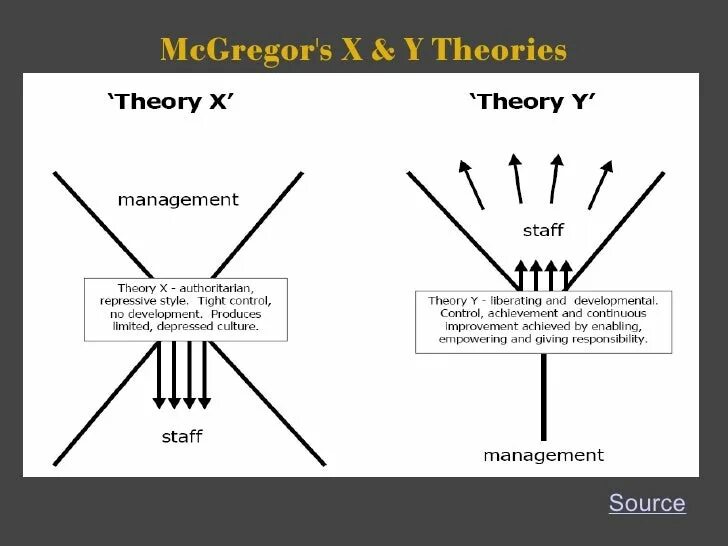 McGregor's X & Y Theories

'Theory X'

management

Theory X - authoritarian, repressive style. Tight control, no development. Produces limited, depressed culture.

staff

'Theory Y'

staff

Theory Y - liberating and developmental. Control, achievement and continuous improvement achieved by enabling, empowering and giving responsibility.

management

Source